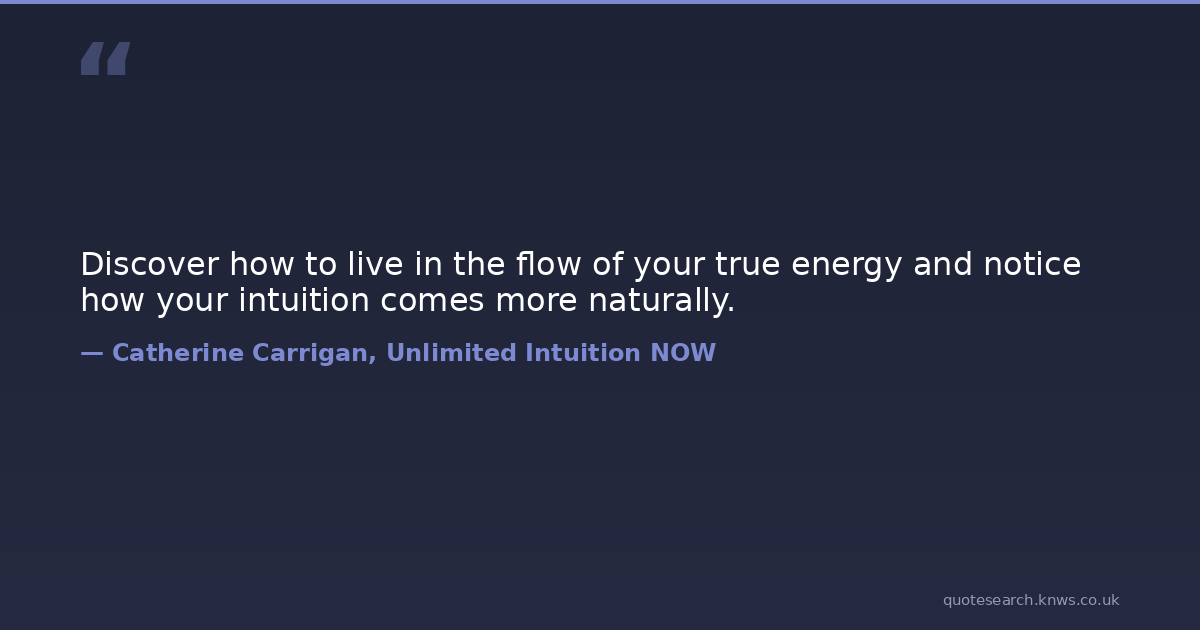 “

Discover how to live in the flow of your true energy and notice how your intuition comes more naturally.

— Catherine Carrigan, Unlimited Intuition NOW

quotesearch.knws.co.uk